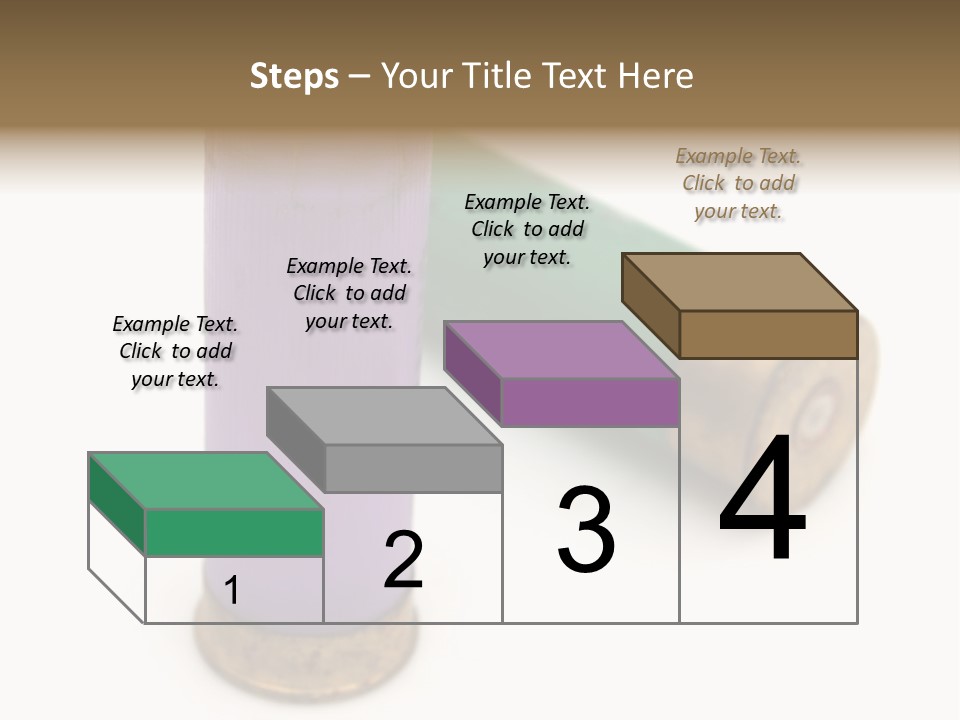 Steps – Your Title Text Here

Example Text. Click to add your text.

Example Text. Click to add your text.

Example Text. Click to add your text.

Example Text. Click to add your text.

1

2

3

4